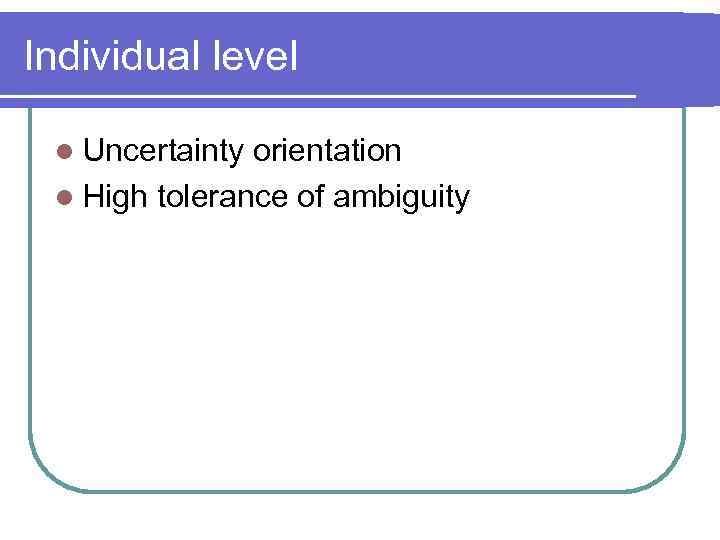 Individual level

- Uncertainty orientation
- High tolerance of ambiguity